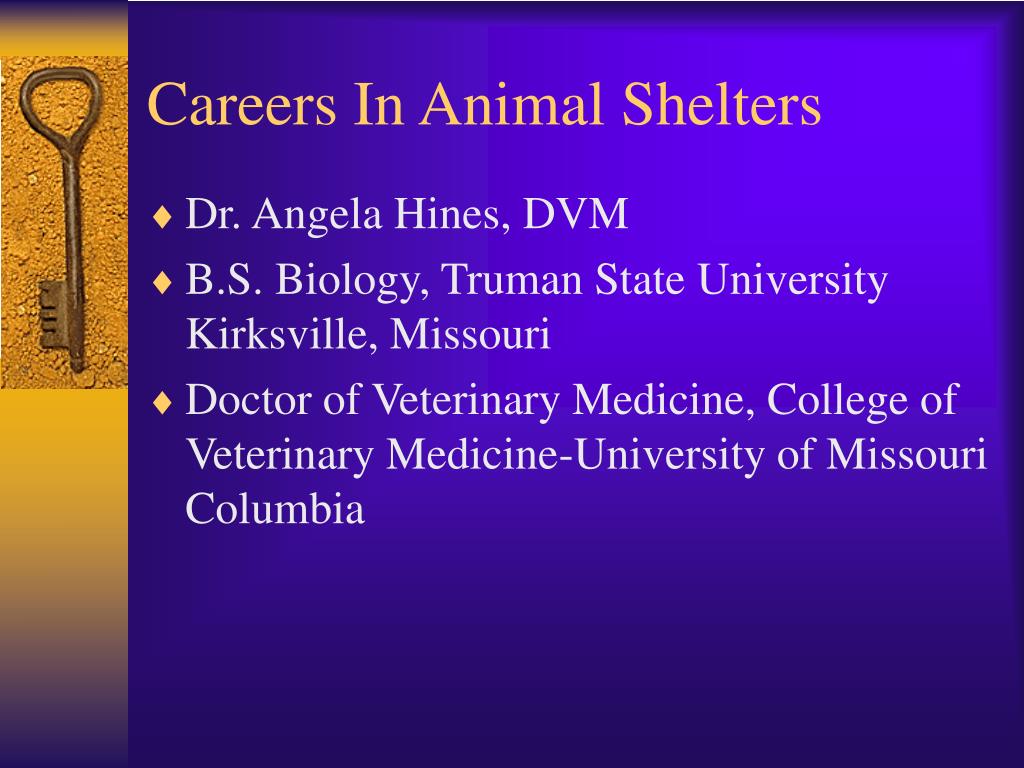 Careers In Animal Shelters

♦ Dr. Angela Hines, DVM

♦ B.S. Biology, Truman State University Kirksville, Missouri

♦ Doctor of Veterinary Medicine, College of Veterinary Medicine-University of Missouri Columbia